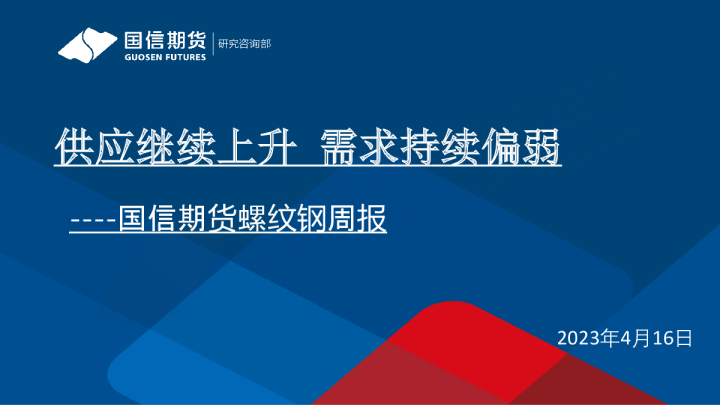 国信期货
GUOSEN FUTURES
研究咨询部

供应继续上升 需求持续偏弱

----国信期货螺纹钢周报

2023年4月16日